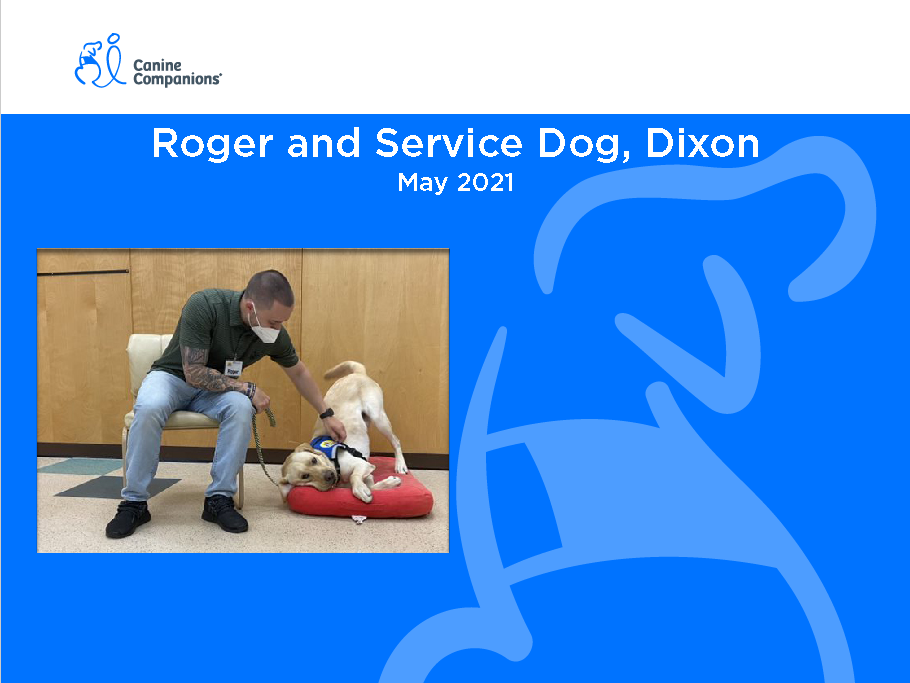 Canine Companions®

Roger and Service Dog, Dixon
May 2021